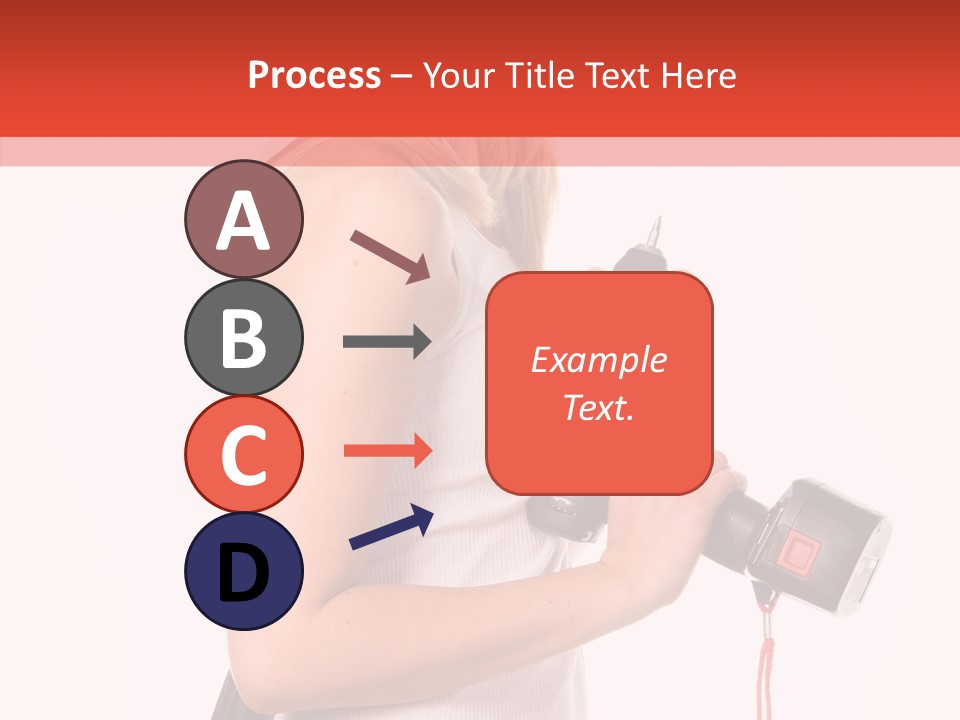 Process – Your Title Text Here

A

B

C

D

Example Text.